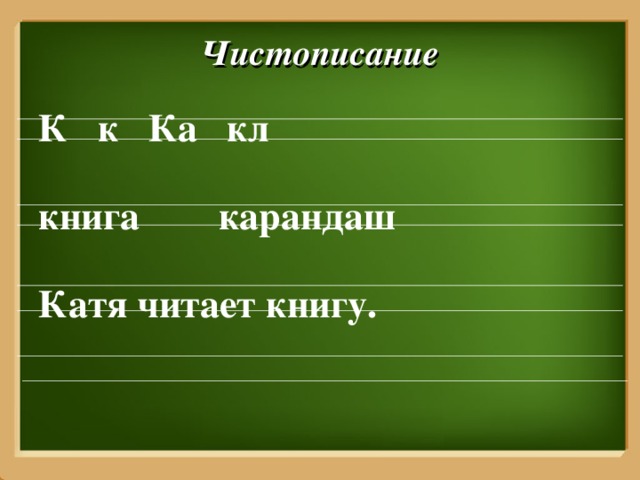 Чистописание

К к Ка кл

книга карандаш

Катя читает книгу.